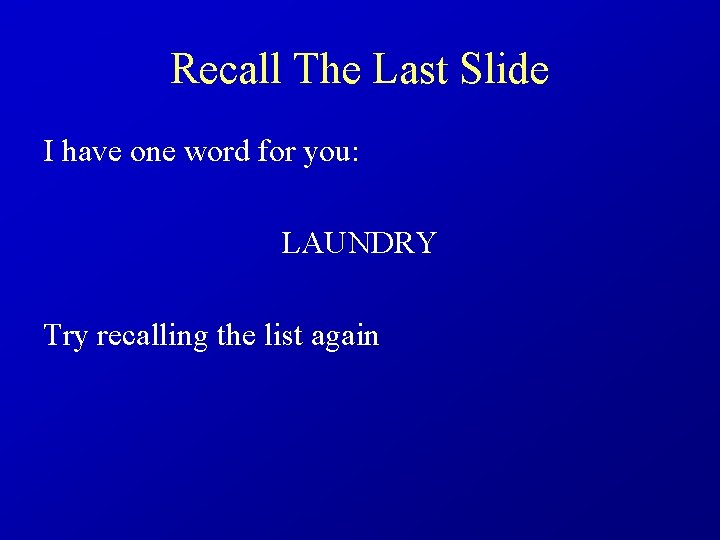 Recall The Last Slide

I have one word for you:

LAUNDRY

Try recalling the list again